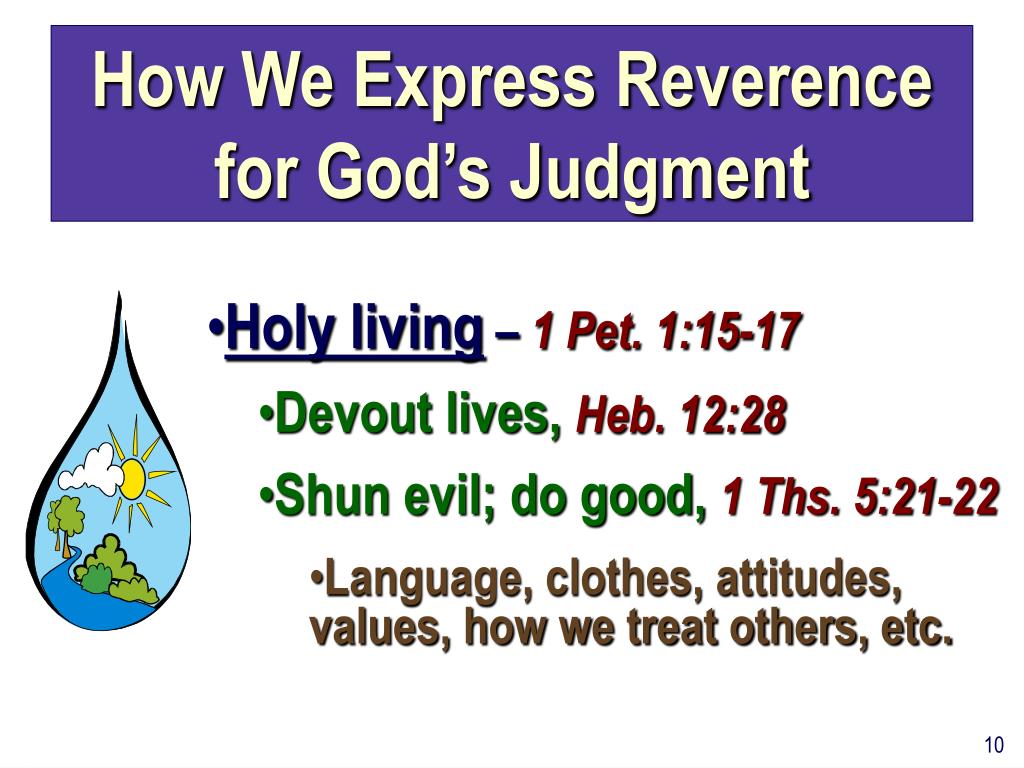 How We Express Reverence for God's Judgment

•Holy living – 1 Pet. 1:15-17

•Devout lives, Heb. 12:28

•Shun evil; do good, 1 Ths. 5:21-22

•Language, clothes, attitudes, values, how we treat others, etc.

10